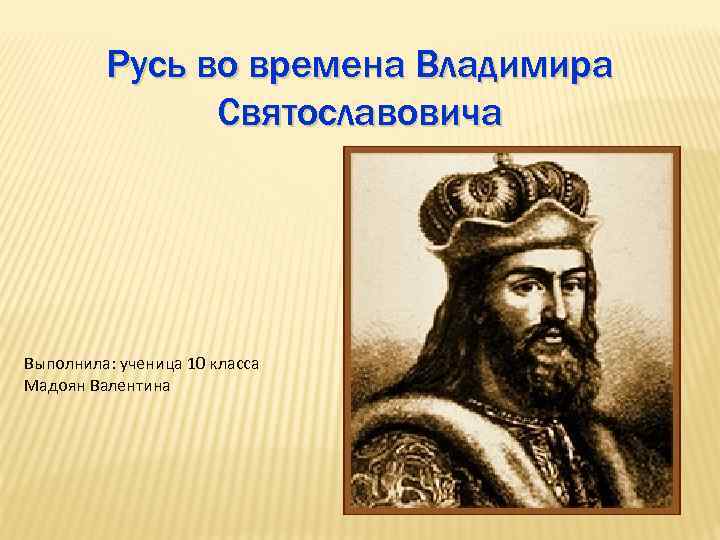 Русь во времена Владимира Святославовича

Выполнила: ученица 10 класса
Мадоян Валентина